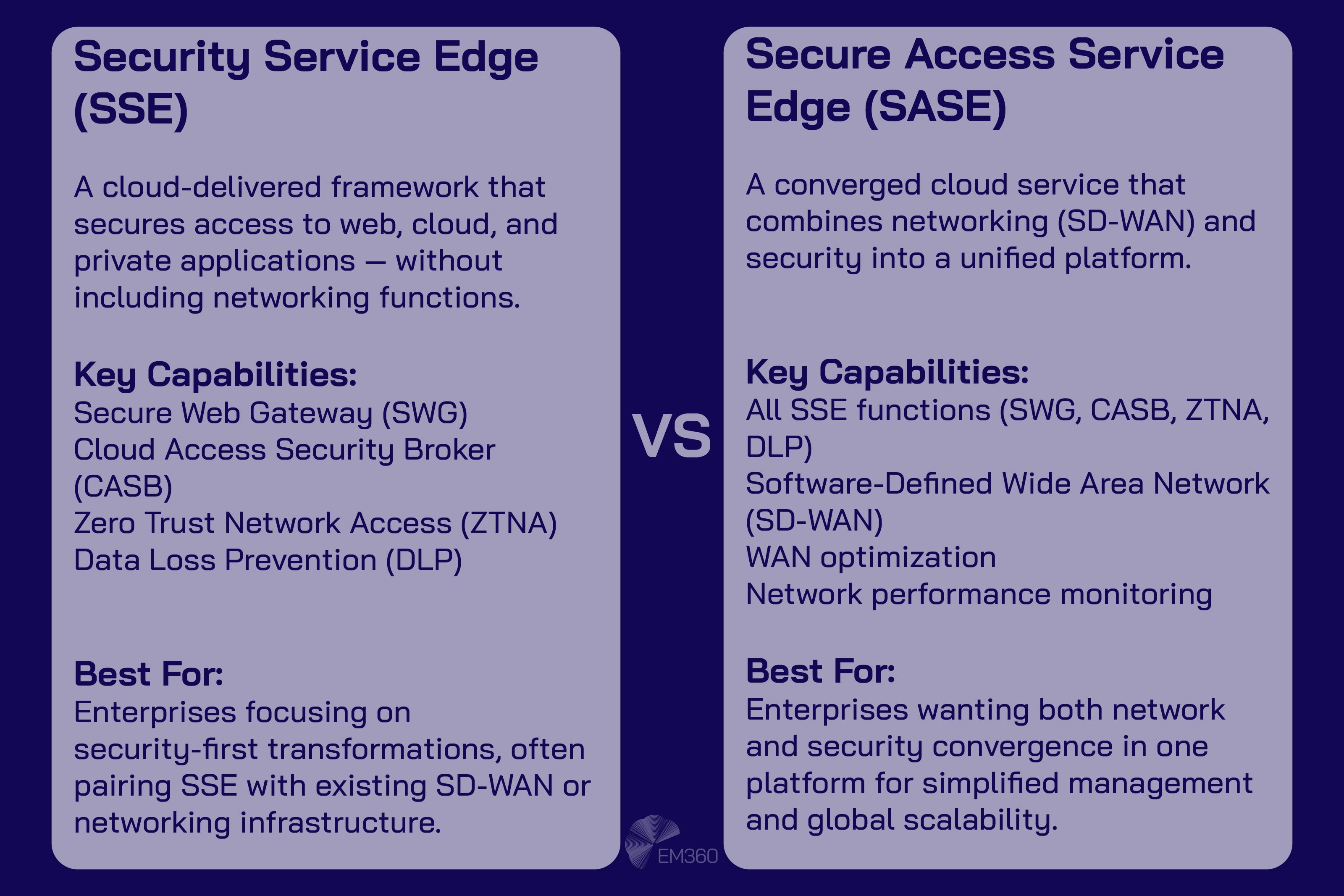 Security Service Edge (SSE)

A cloud-delivered framework that secures access to web, cloud, and private applications — without including networking functions.

Key Capabilities:
Secure Web Gateway (SWG)
Cloud Access Security Broker (CASB)
Zero Trust Network Access (ZTNA)
Data Loss Prevention (DLP)

Best For:
Enterprises focusing on security-first transformations, often pairing SSE with existing SD-WAN or networking infrastructure.

VS

Secure Access Service Edge (SASE)

A converged cloud service that combines networking (SD-WAN) and security into a unified platform.

Key Capabilities:
All SSE functions (SWG, CASB, ZTNA, DLP)
Software-Defined Wide Area Network (SD-WAN)
WAN optimization
Network performance monitoring

Best For:
Enterprises wanting both network and security convergence in one platform for simplified management and global scalability.

EM360